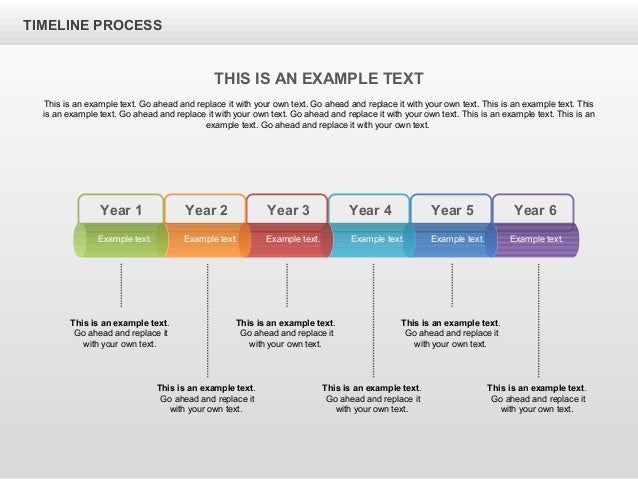 TIMELINE PROCESS

THIS IS AN EXAMPLE TEXT

This is an example text. Go ahead and replace it with your own text. Go ahead and replace it with your own text. This is an example text. This is an example text. Go ahead and replace it with your own text. Go ahead and replace it with your own text. This is an example text. This is an example text. Go ahead and replace it with your own text.

Year 1
Example text.

Year 2
Example text.

Year 3
Example text.

Year 4
Example text.

Year 5
Example text.

Year 6
Example text.

This is an example text.
Go ahead and replace it with your own text.

This is an example text.
Go ahead and replace it with your own text.

This is an example text.
Go ahead and replace it with your own text.

This is an example text.
Go ahead and replace it with your own text.

This is an example text.
Go ahead and replace it with your own text.

This is an example text.
Go ahead and replace it with your own text.